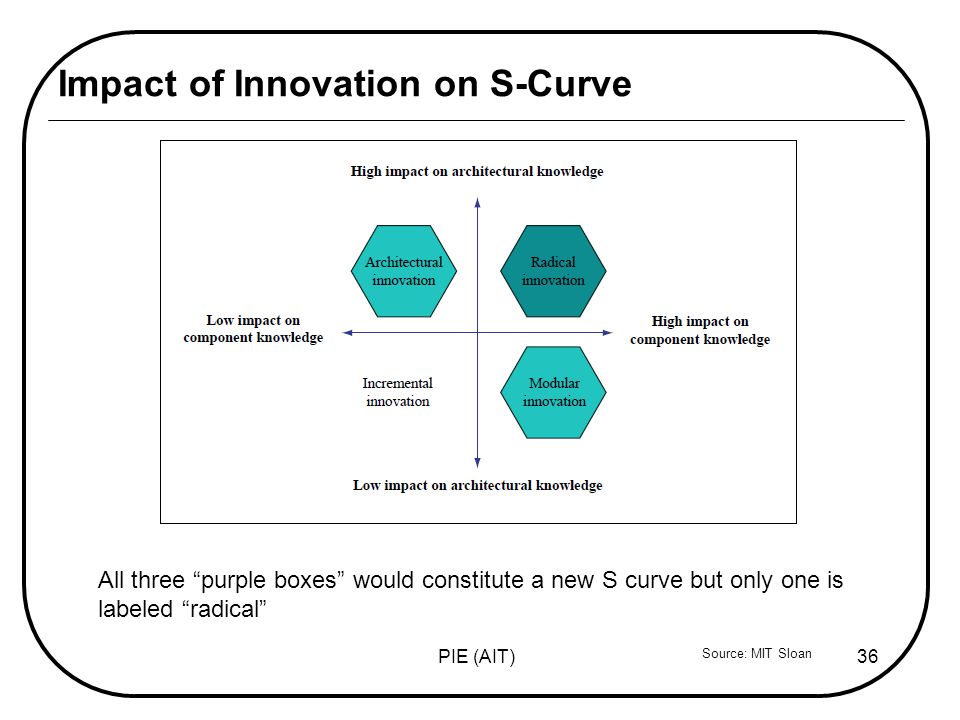 Impact of Innovation on S-Curve

High impact on architectural knowledge

Architectural innovation

Radical innovation

Low impact on component knowledge

High impact on component knowledge

Incremental innovation

Modular innovation

Low impact on architectural knowledge

All three “purple boxes” would constitute a new S curve but only one is labeled “radical”

PIE (AIT)

Source: MIT Sloan

36